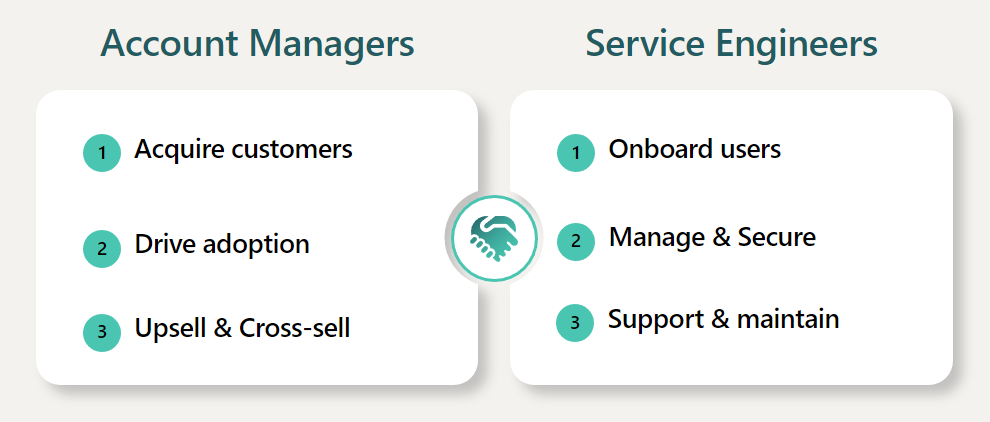 Account Managers

1 Acquire customers

2 Drive adoption

3 Upsell & Cross-sell

Service Engineers

1 Onboard users

2 Manage & Secure

3 Support & maintain